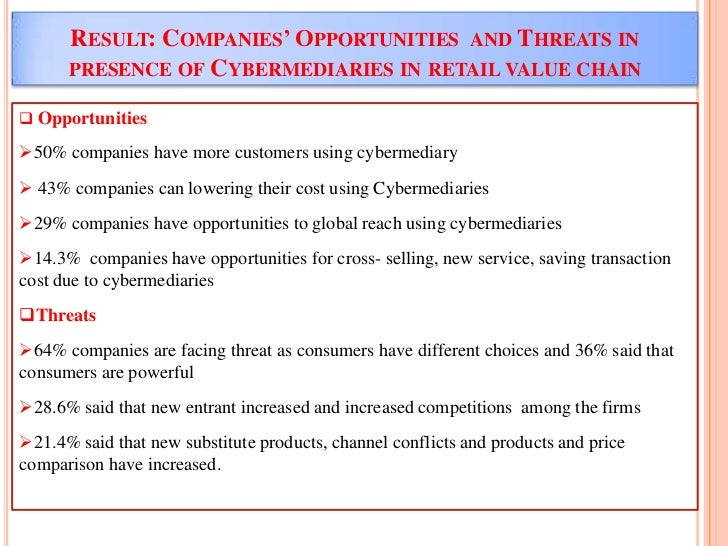 RESULT: COMPANIES' OPPORTUNITIES AND THREATS IN PRESENCE OF CYBERMEDIARIES IN RETAIL VALUE CHAIN

❑ Opportunities

➢50% companies have more customers using cybermediary

➢ 43% companies can lowering their cost using Cybermediaries

➢29% companies have opportunities to global reach using cybermediaries

➢14.3% companies have opportunities for cross- selling, new service, saving transaction cost due to cybermediaries

❑Threats

➢64% companies are facing threat as consumers have different choices and 36% said that consumers are powerful

➢28.6% said that new entrant increased and increased competitions among the firms

➢21.4% said that new substitute products, channel conflicts and products and price comparison have increased.